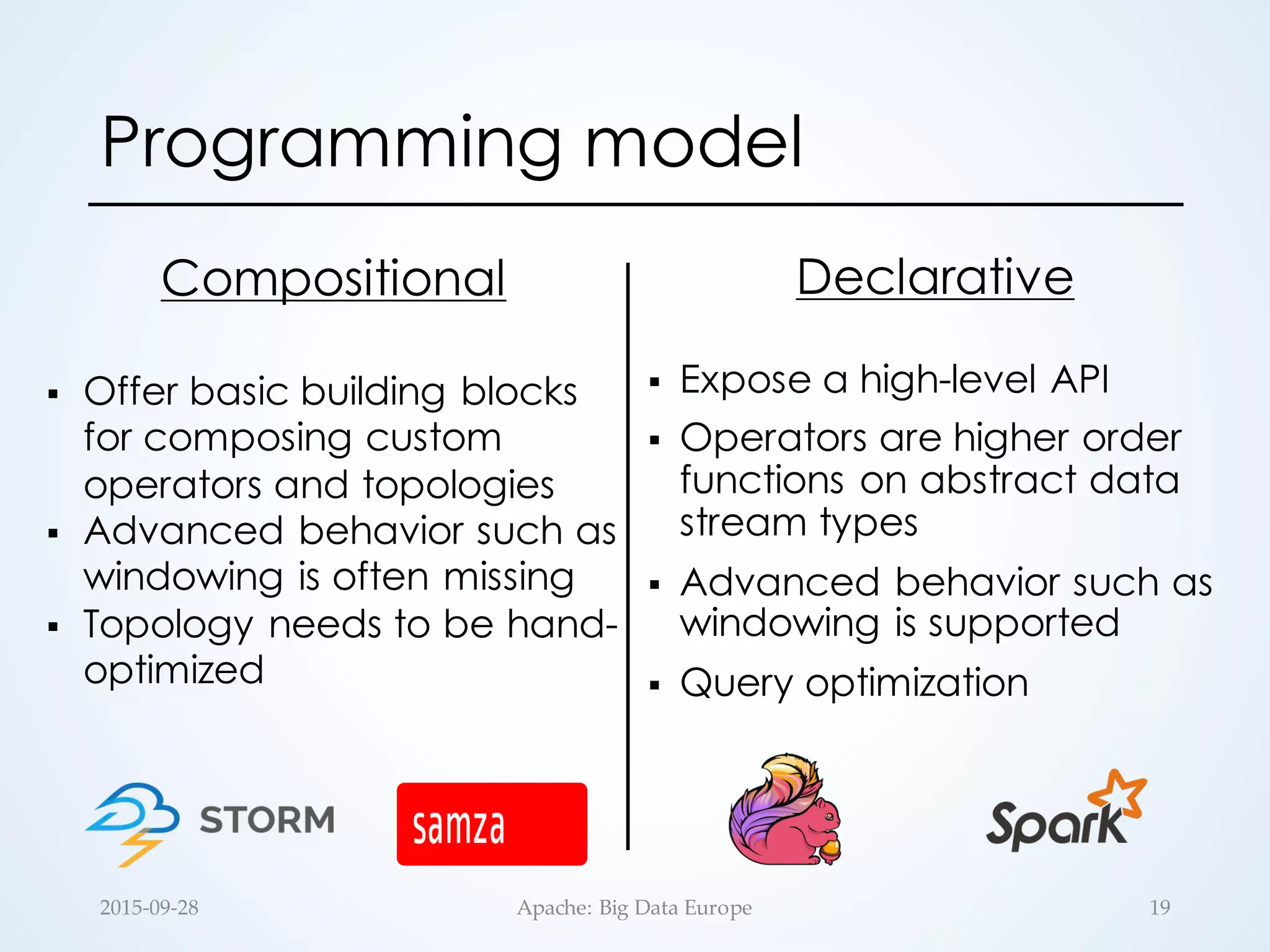 Programming model

Compositional

▪ Offer basic building blocks for composing custom operators and topologies
▪ Advanced behavior such as windowing is often missing
▪ Topology needs to be hand-optimized

STORM

samza

Declarative

▪ Expose a high-level API
▪ Operators are higher order functions on abstract data stream types
▪ Advanced behavior such as windowing is supported
▪ Query optimization

Spark

2015-09-28

Apache: Big Data Europe

19